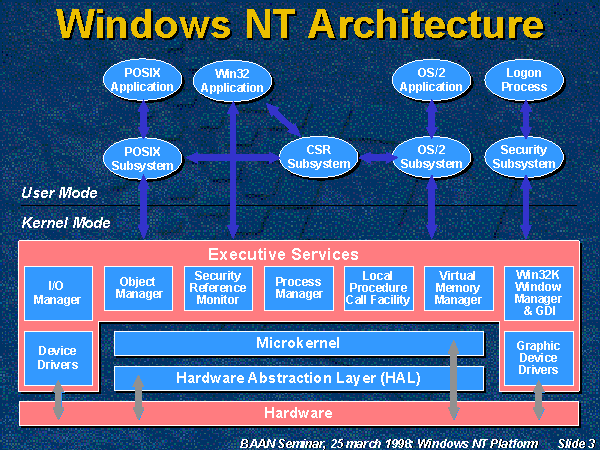 Windows NT Architecture

POSIX Application

Win32 Application

OS/2 Application

Logon Process

POSIX Subsystem

CSR Subsystem

OS/2 Subsystem

Security Subsystem

User Mode

Kernel Mode

Executive Services

I/O Manager

Object Manager

Security Reference Monitor

Process Manager

Local Procedure Call Facility

Virtual Memory Manager

Win32K Window Manager & GDI

Device Drivers

Microkernel

Hardware Abstraction Layer (HAL)

Graphic Device Drivers

Hardware

BAAN Seminar, 25 march 1998: Windows NT Platform Slide 3